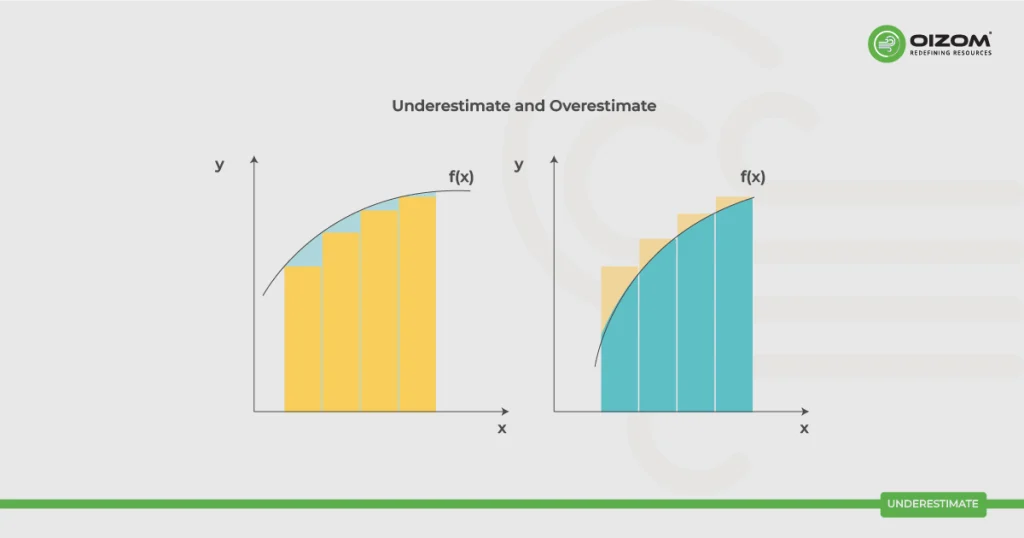 OIZOM
REDEFINING RESOURCES

Underestimate and Overestimate

y
f(x)
x

y
f(x)
x

UNDERESTIMATE